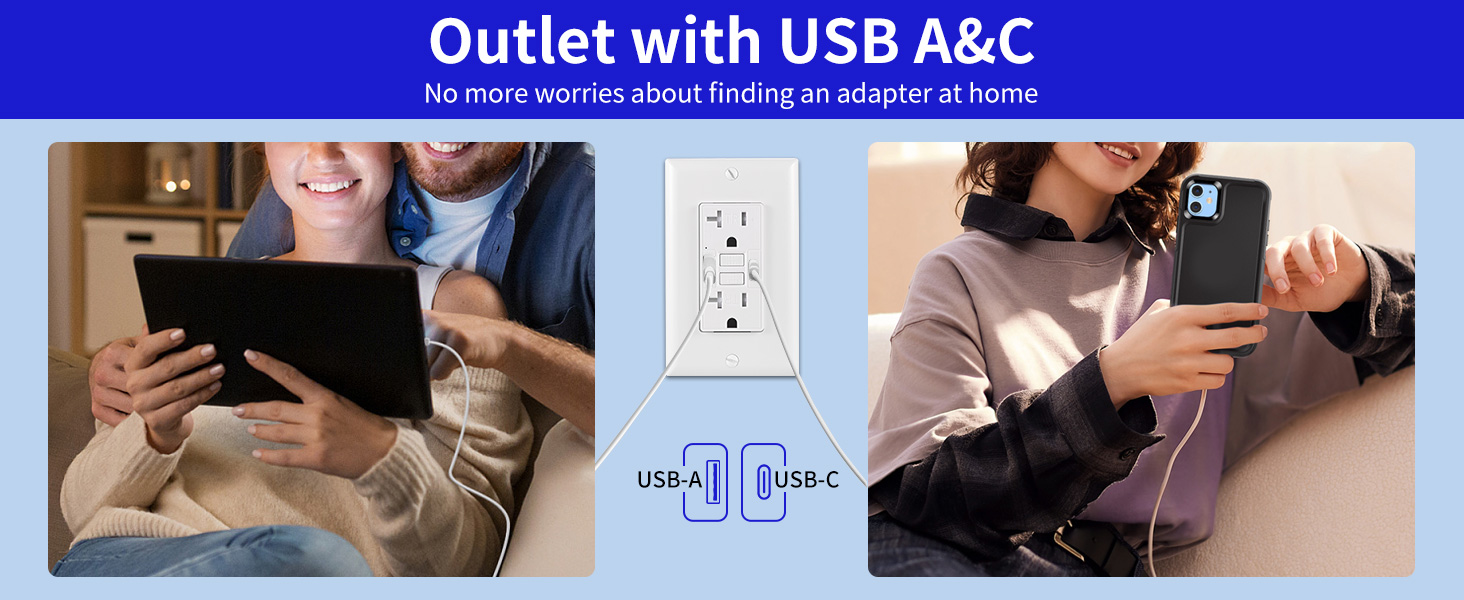 Outlet with USB A&C
No more worries about finding an adapter at home

USB-A
USB-C